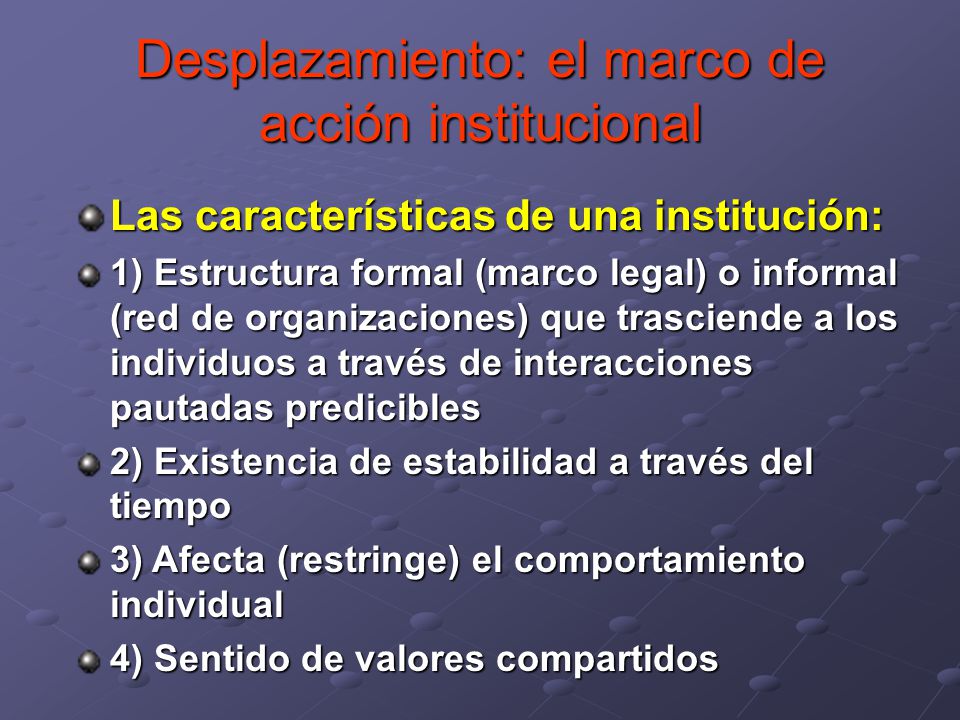 Desplazamiento: el marco de acción institucional

Las características de una institución:

1) Estructura formal (marco legal) o informal (red de organizaciones) que trasciende a los individuos a través de interacciones pautadas predicibles

2) Existencia de estabilidad a través del tiempo

3) Afecta (restringe) el comportamiento individual

4) Sentido de valores compartidos